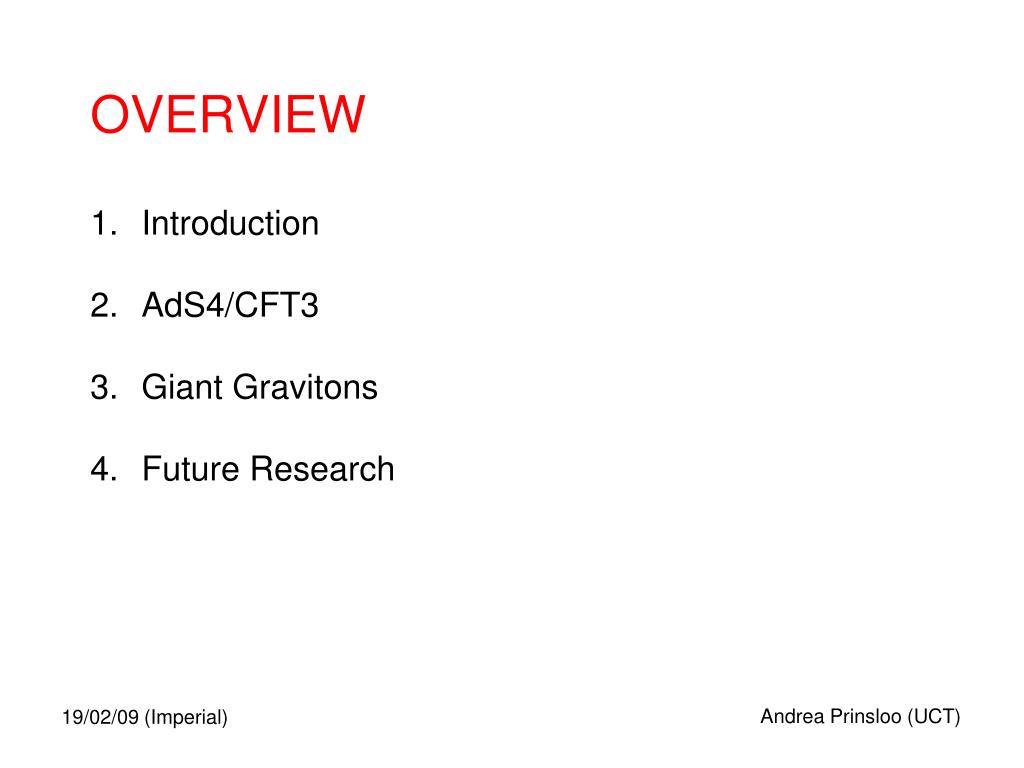 OVERVIEW

1. Introduction

2. AdS4/CFT3

3. Giant Gravitons

4. Future Research

19/02/09 (Imperial)

Andrea Prinsloo (UCT)